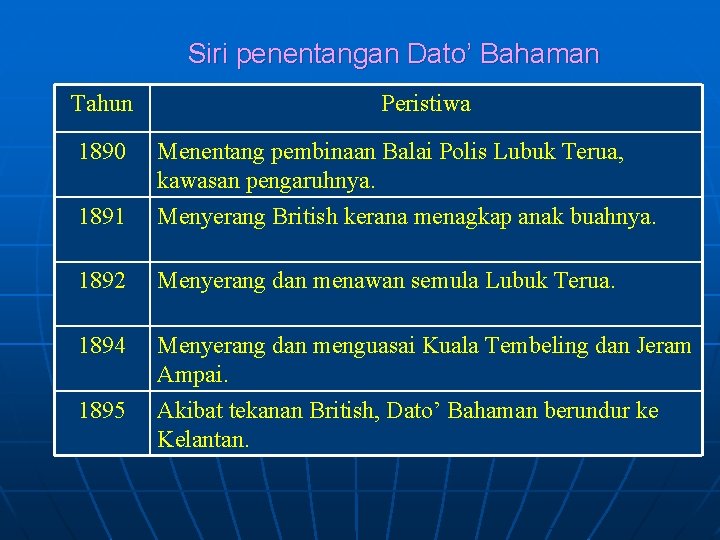 Siri penentangan Dato’ Bahaman

| Tahun | Peristiwa |
|---|---|
| 1890 | Menentang pembinaan Balai Polis Lubuk Terua, kawasan pengaruhnya. |
| 1891 | Menyerang British kerana menagkap anak buahnya. |
| 1892 | Menyerang dan menawan semula Lubuk Terua. |
| 1894 | Menyerang dan menguasai Kuala Tembeling dan Jeram Ampai. |
| 1895 | Akibat tekanan British, Dato’ Bahaman berundur ke Kelantan. |